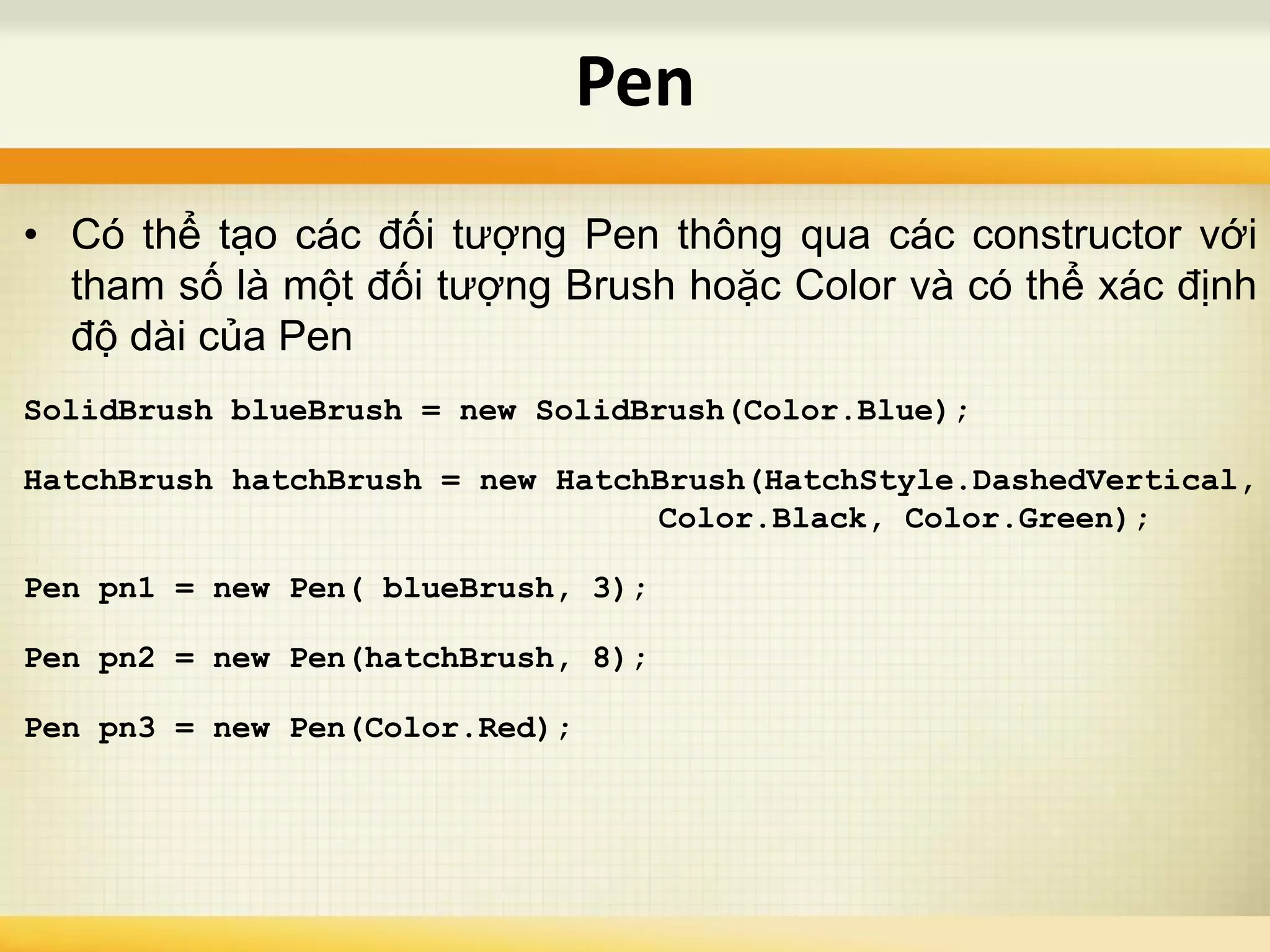 Pen

• Có thể tạo các đối tượng Pen thông qua các constructor với tham số là một đối tượng Brush hoặc Color và có thể xác định độ dài của Pen

SolidBrush blueBrush = new SolidBrush(Color.Blue);

HatchBrush hatchBrush = new HatchBrush(HatchStyle.DashedVertical,
Color.Black, Color.Green);

Pen pn1 = new Pen( blueBrush, 3);

Pen pn2 = new Pen(hatchBrush, 8);

Pen pn3 = new Pen(Color.Red);